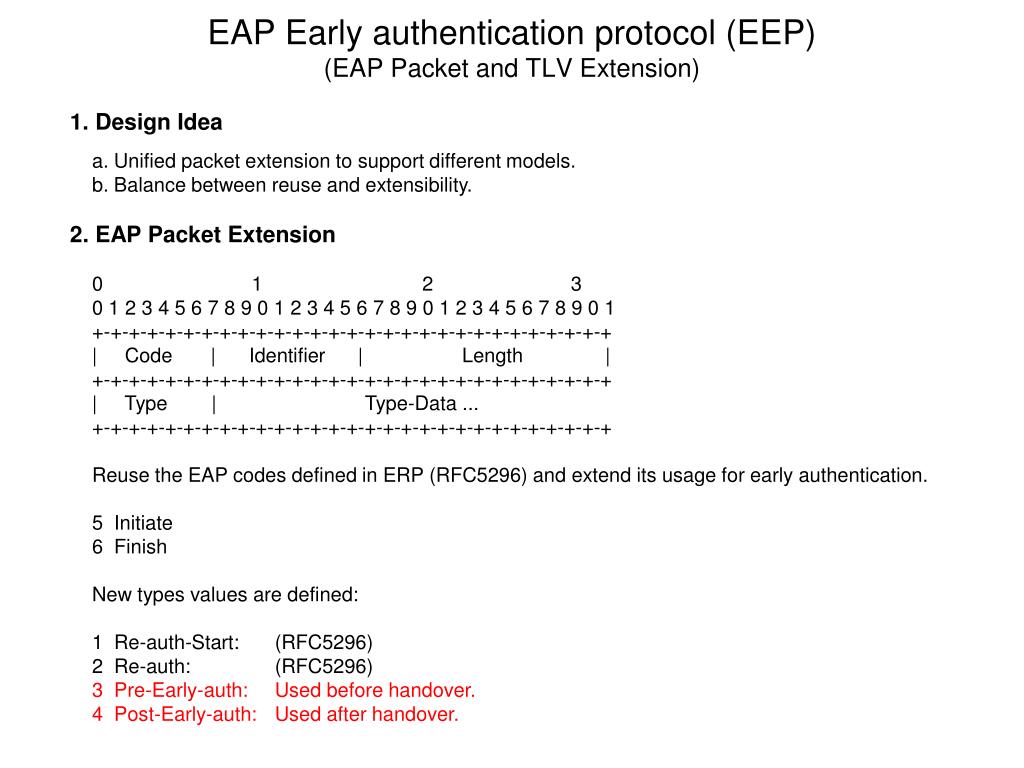 EAP Early authentication protocol (EEP)
(EAP Packet and TLV Extension)

1. Design Idea

a. Unified packet extension to support different models.
b. Balance between reuse and extensibility.

2. EAP Packet Extension

0 1 2 3
0 1 2 3 4 5 6 7 8 9 0 1 2 3 4 5 6 7 8 9 0 1 2 3 4 5 6 7 8 9 0 1
+-+-+-+-+-+-+-+-+-+-+-+-+-+-+-+-+-+-+-+-+-+-+-+-+-+-+-+-+-+-+-+-+
| Code | Identifier | Length |
+-+-+-+-+-+-+-+-+-+-+-+-+-+-+-+-+-+-+-+-+-+-+-+-+-+-+-+-+-+-+-+-+
| Type | Type-Data ...
+-+-+-+-+-+-+-+-+-+-+-+-+-+-+-+-+-+-+-+-+-+-+-+-+-+-+-+-+-+-+-+-+

Reuse the EAP codes defined in ERP (RFC5296) and extend its usage for early authentication.

5 Initiate
6 Finish

New types values are defined:

1 Re-auth-Start: (RFC5296)
2 Re-auth: (RFC5296)
3 Pre-Early-auth: Used before handover.
4 Post-Early-auth: Used after handover.